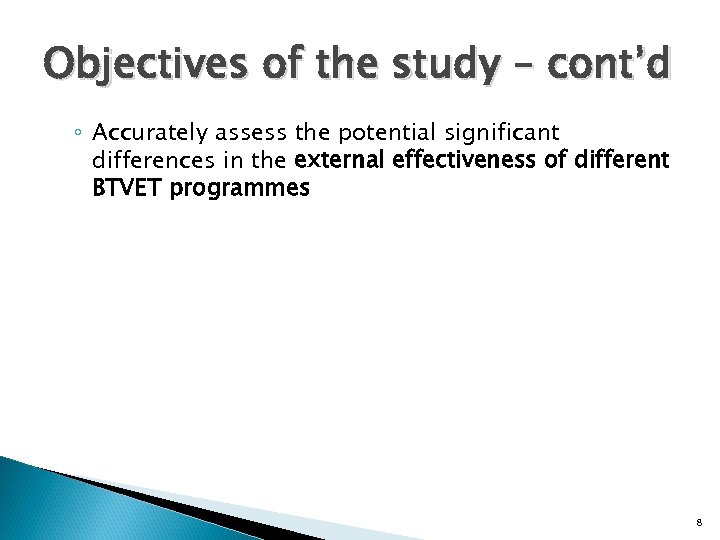 Objectives of the study – cont’d

◦ Accurately assess the potential significant differences in the external effectiveness of different BTVET programmes

8